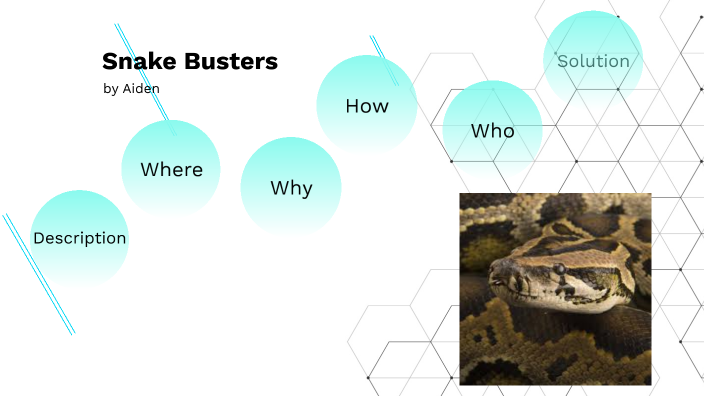 Snake Busters
by Aiden

Description

Where

Why

How

Who

Solution